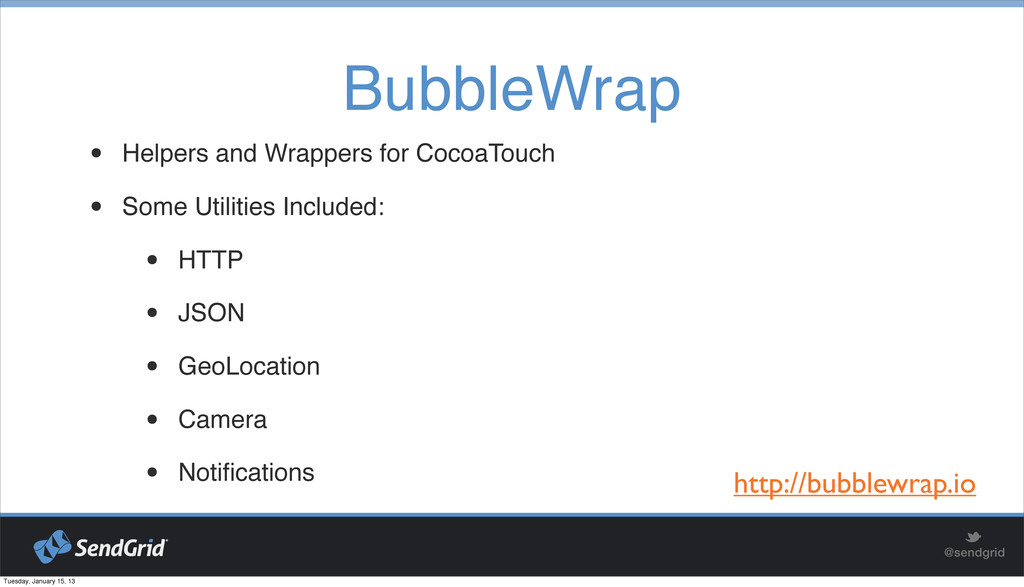 BubbleWrap

• Helpers and Wrappers for CocoaTouch

• Some Utilities Included:

• HTTP

• JSON

• GeoLocation

• Camera

• Notifications

http://bubblewrap.io

SendGrid

@sendgrid

Tuesday, January 15, 13